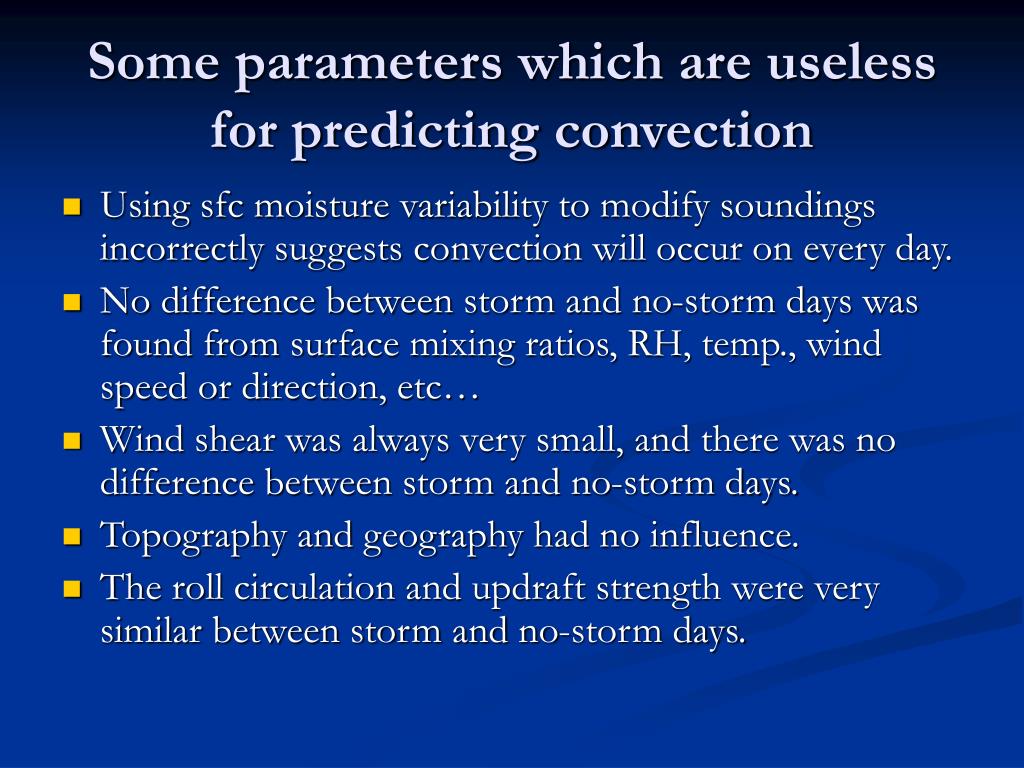 Some parameters which are useless for predicting convection

Using sfc moisture variability to modify soundings incorrectly suggests convection will occur on every day.

No difference between storm and no-storm days was found from surface mixing ratios, RH, temp., wind speed or direction, etc…

Wind shear was always very small, and there was no difference between storm and no-storm days.

Topography and geography had no influence.

The roll circulation and updraft strength were very similar between storm and no-storm days.